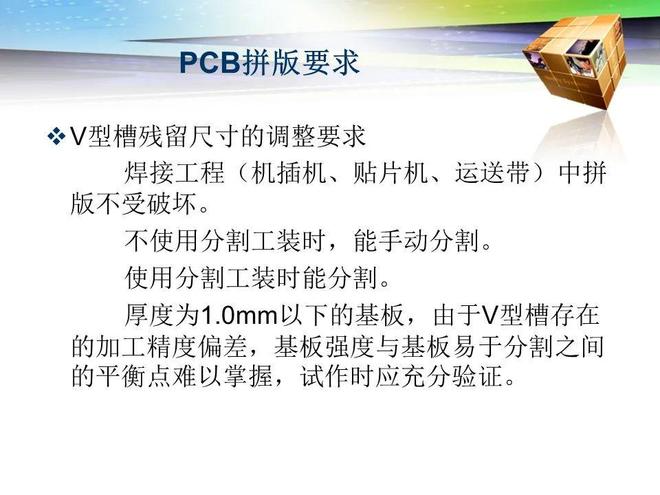 PCB拼版要求

❖V型槽残留尺寸的调整要求

焊接工程（机插机、贴片机、运送带）中拼版不受破坏。

不使用分割工装时，能手动分割。

使用分割工装时能分割。

厚度为1.0mm以下的基板，由于V型槽存在的加工精度偏差，基板强度与基板易于分割之间的平衡点难以掌握，试作时应充分验证。